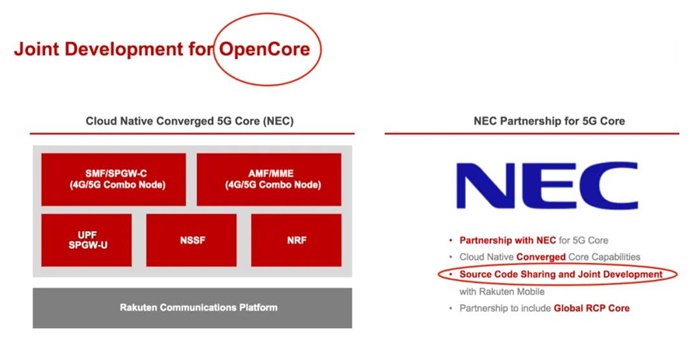 Joint Development for OpenCore

Cloud Native Converged 5G Core (NEC)

SMF/SPGW-C (4G/5G Combo Node)

AMF/MME (4G/5G Combo Node)

UPF SPGW-U

NSSF

NRF

Rakuten Communications Platform

NEC Partnership for 5G Core

NEC

• Partnership with NEC for 5G Core
• Cloud Native Converged Core Capabilities
• Source Code Sharing and Joint Development with Rakuten Mobile
• Partnership to include Global RCP Core